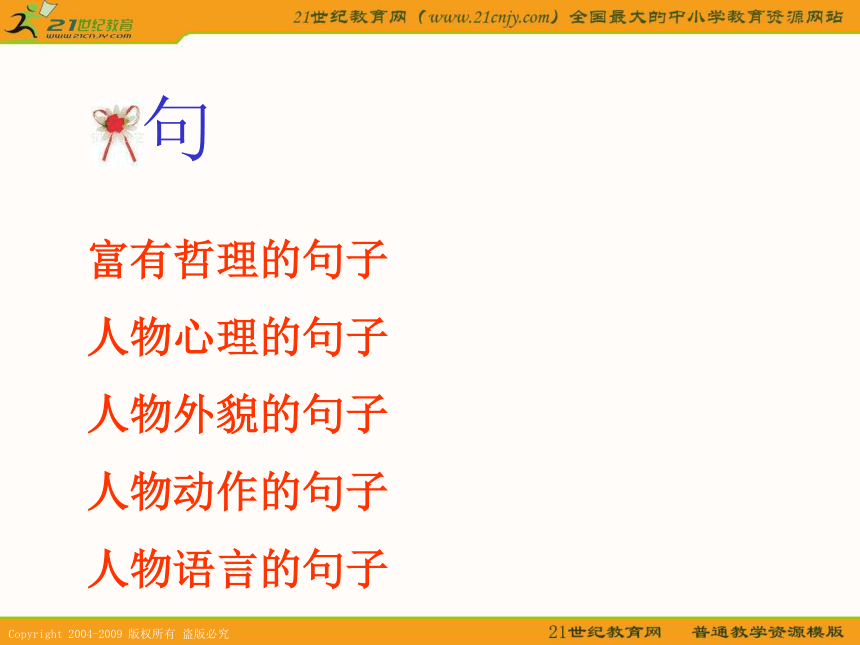 21世纪教育
www.21cnjy.com

21世纪教育网（www.21cnjy.com）全国最大的中小学教育资源网站

句

富有哲理的句子

人物心理的句子

人物外貌的句子

人物动作的句子

人物语言的句子

Copyright 2004-2009 版权所有 盗版必究

21世纪教育网 普通教学资源模版